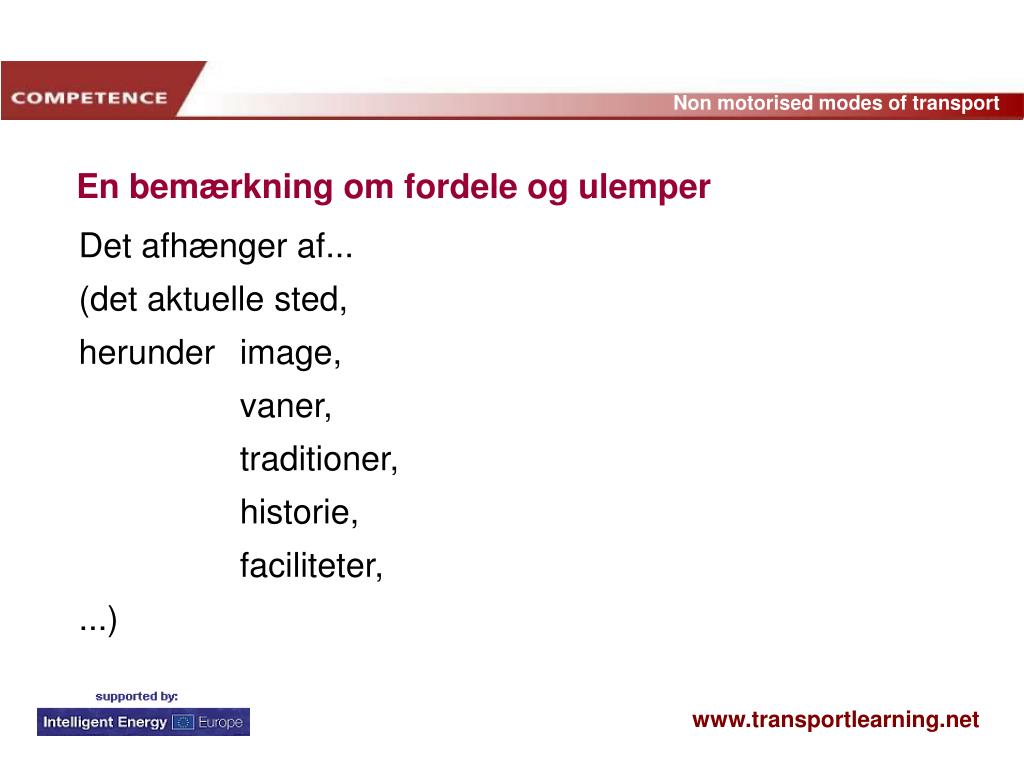 COMPETENCE

Non motorised modes of transport

En bemærkning om fordele og ulemper

Det afhænger af...
(det aktuelle sted,
herunder image,
vaner,
traditioner,
historie,
faciliteter,
...)

supported by:
Intelligent Energy Europe

www.transportlearning.net